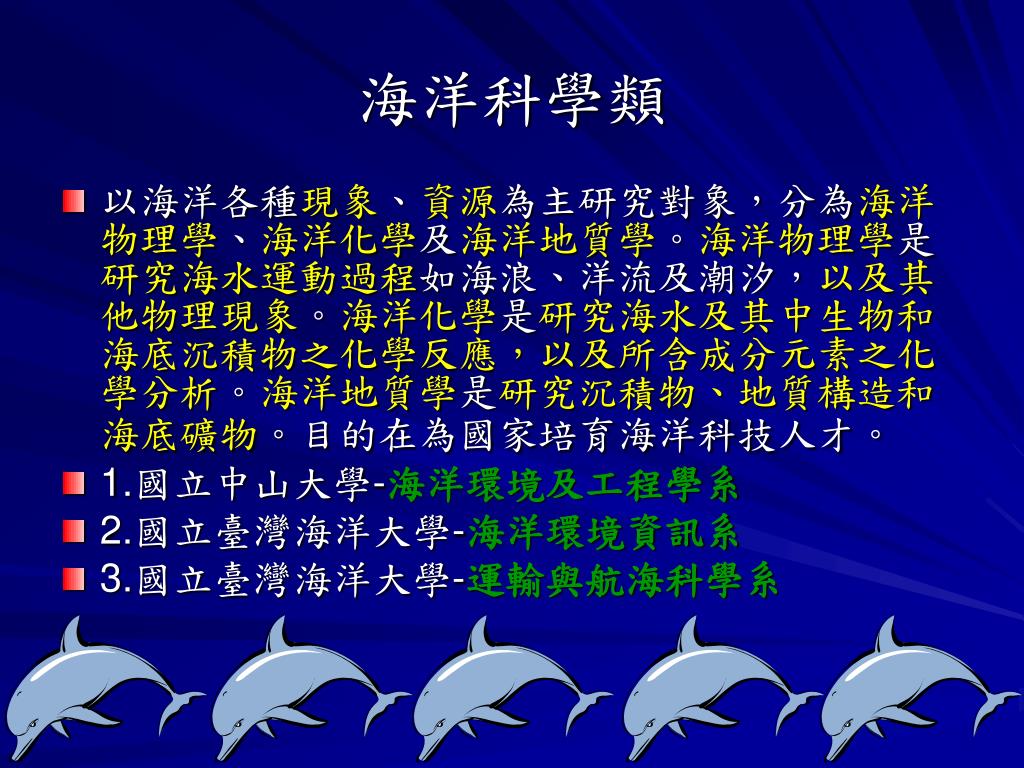 海洋科學類

以海洋各種現象、資源為主研究對象，分為海洋物理學、海洋化學及海洋地質學。海洋物理學是研究海水運動過程如海浪、洋流及潮汐，以及其他物理現象。海洋化學是研究海水及其中生物和海底沉積物之化學反應，以及所含成分元素之化學分析。海洋地質學是研究沉積物、地質構造和海底礦物。目的在為國家培育海洋科技人才。

1.國立中山大學-海洋環境及工程學系

2.國立臺灣海洋大學-海洋環境資訊系

3.國立臺灣海洋大學-運輸與航海科學系